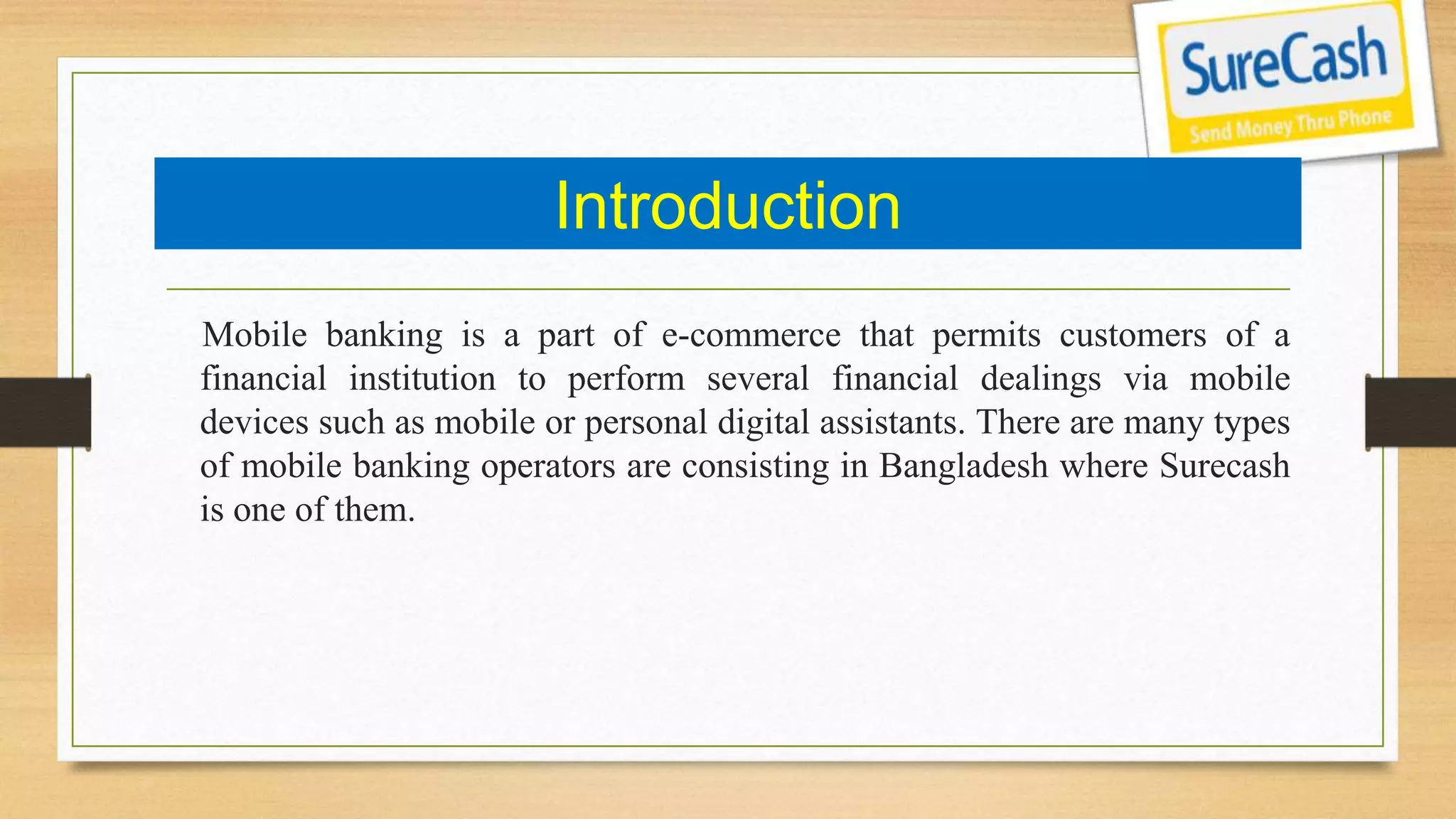 SureCash
Send Money Thru Phone

Introduction

Mobile banking is a part of e-commerce that permits customers of a financial institution to perform several financial dealings via mobile devices such as mobile or personal digital assistants. There are many types of mobile banking operators are consisting in Bangladesh where Surecash is one of them.